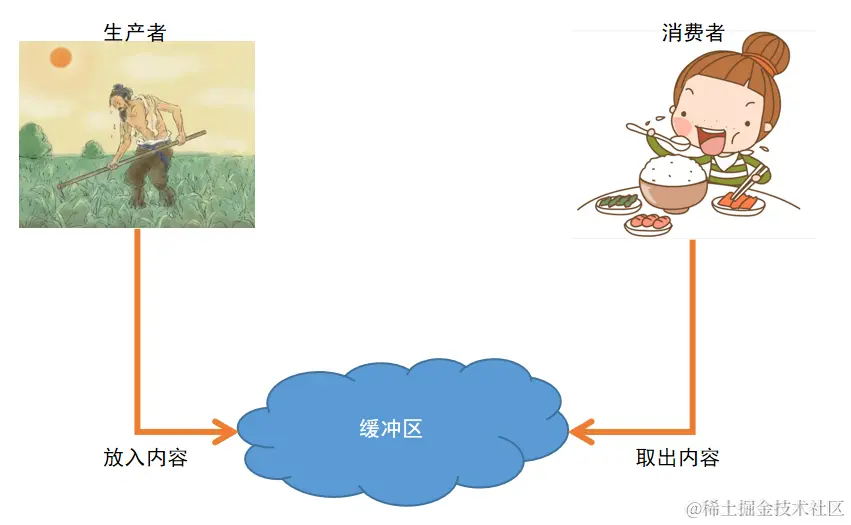 生产者

消费者

缓冲区

放入内容

取出内容

@稀土掘金技术社区